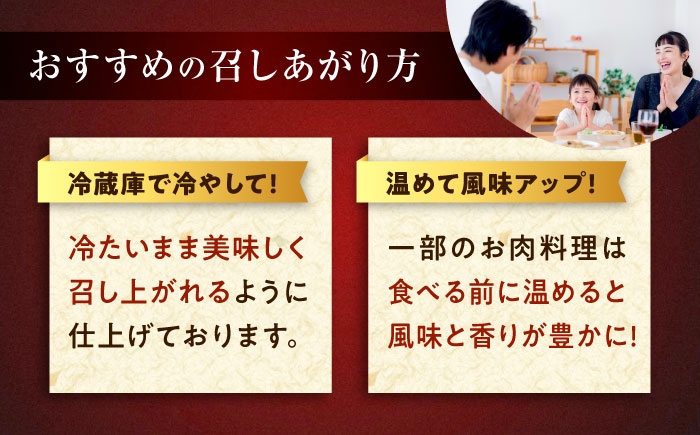 おすすめの召しあがり方

冷蔵庫で冷やして!

冷たいまま美味しく召し上がれるように仕上げております。

温めて風味アップ!

一部のお肉料理は食べる前に温めると風味と香りが豊かに!